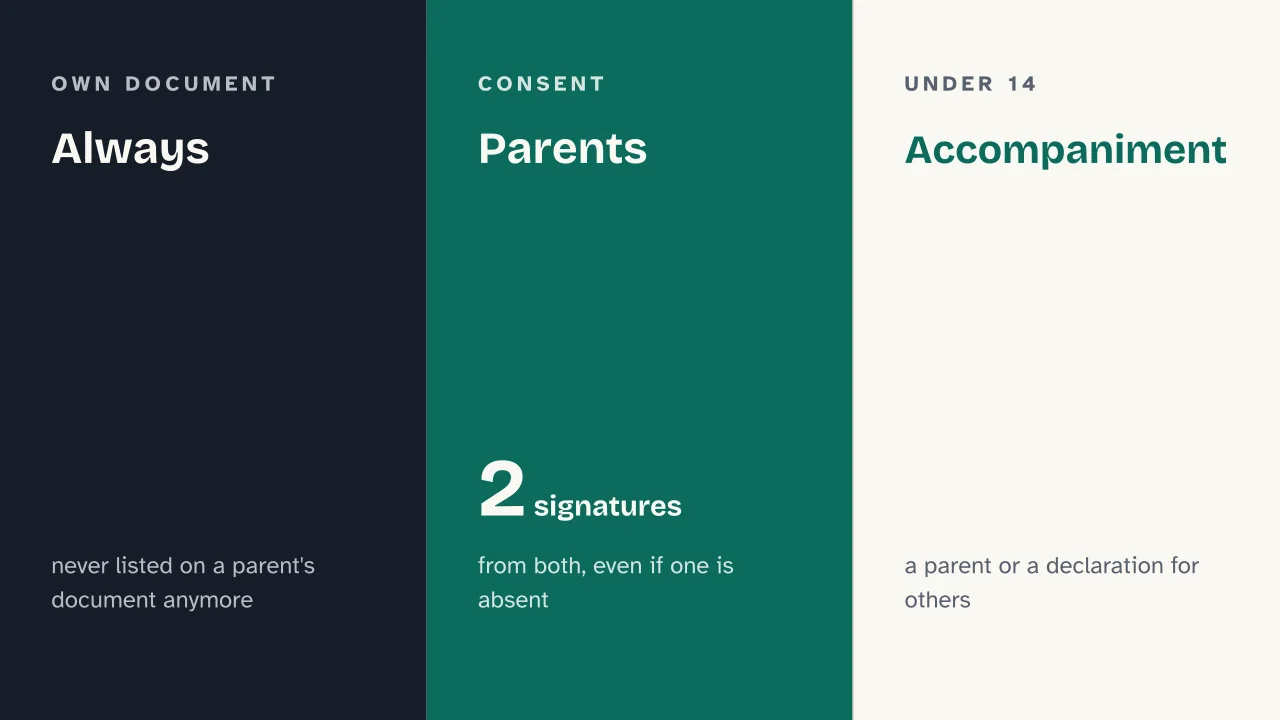 OWN DOCUMENT

Always

never listed on a parent's document anymore

CONSENT

Parents

2 signatures

from both, even if one is absent

UNDER 14

Accompaniment

a parent or a declaration for others